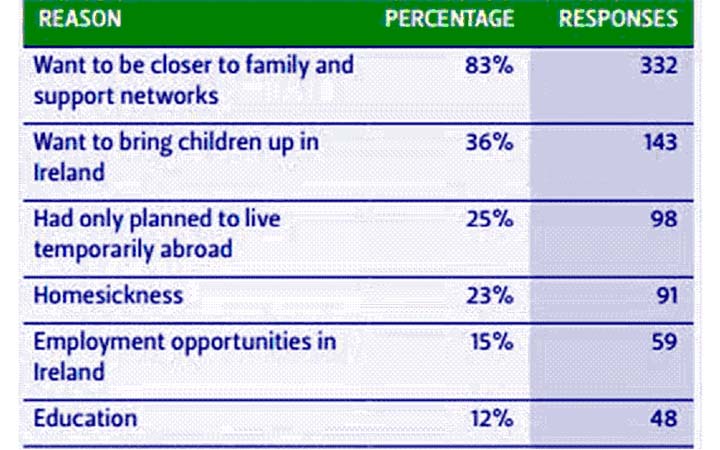 | REASON | PERCENTAGE | RESPONSES |
|---|---|---|
| Want to be closer to family and support networks | 83% | 332 |
| Want to bring children up in Ireland | 36% | 143 |
| Had only planned to live temporarily abroad | 25% | 98 |
| Homesickness | 23% | 91 |
| Employment opportunities in Ireland | 15% | 59 |
| Education | 12% | 48 |